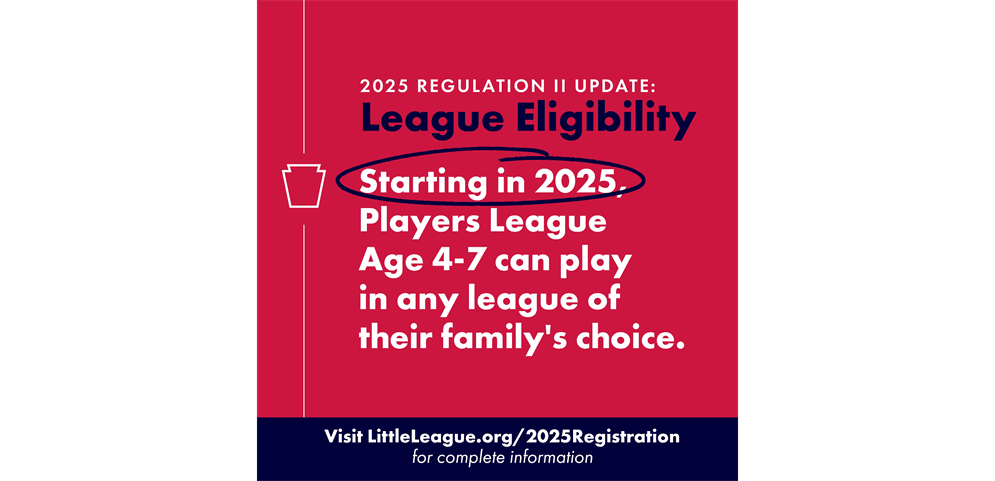 2025 REGULATION II UPDATE:
League Eligibility

Starting in 2025, Players League Age 4-7 can play in any league of their family's choice.

Visit LittleLeague.org/2025Registration
for complete information